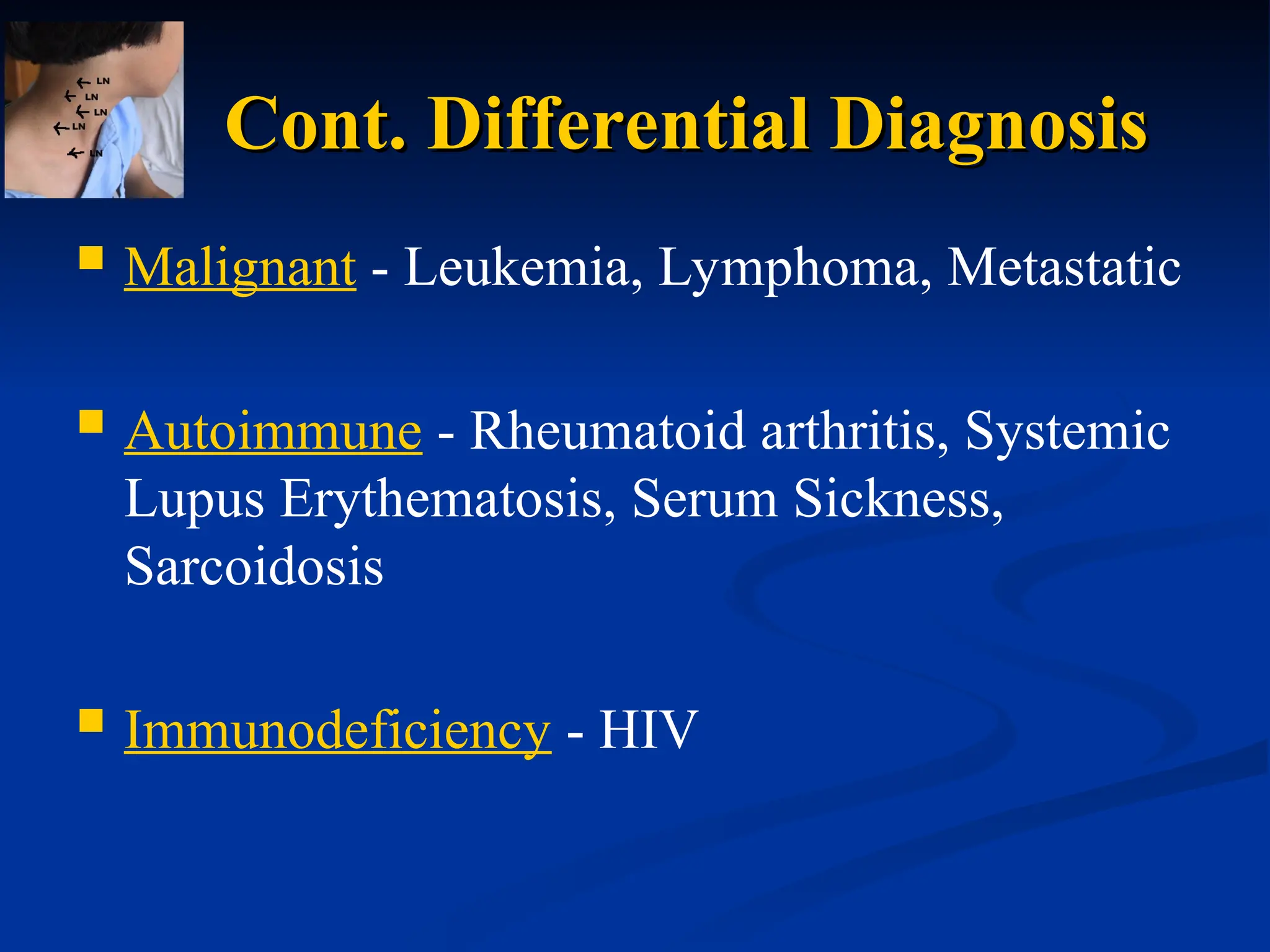 LN
LN
LN
LN
LN

Cont. Differential Diagnosis

Malignant - Leukemia, Lymphoma, Metastatic

Autoimmune - Rheumatoid arthritis, Systemic Lupus Erythematosis, Serum Sickness, Sarcoidosis

Immunodeficiency - HIV